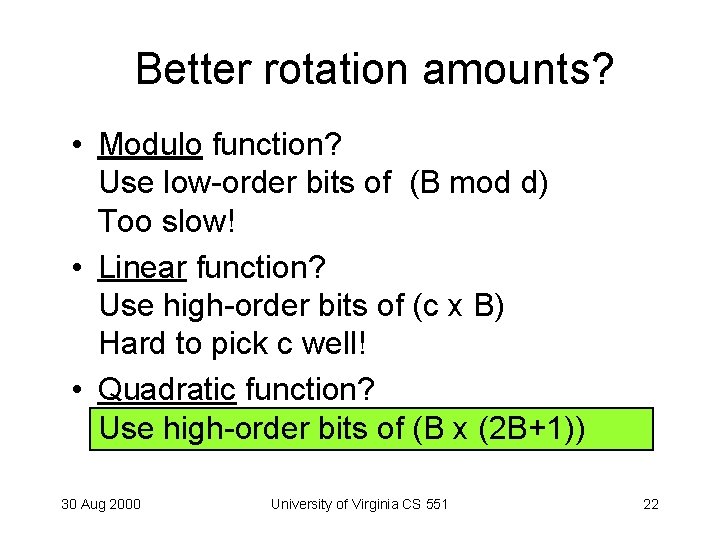 Better rotation amounts?

• Modulo function?
Use low-order bits of (B mod d)
Too slow!

• Linear function?
Use high-order bits of (c x B)
Hard to pick c well!

• Quadratic function?
Use high-order bits of (B x (2B+1))

30 Aug 2000

University of Virginia CS 551

22